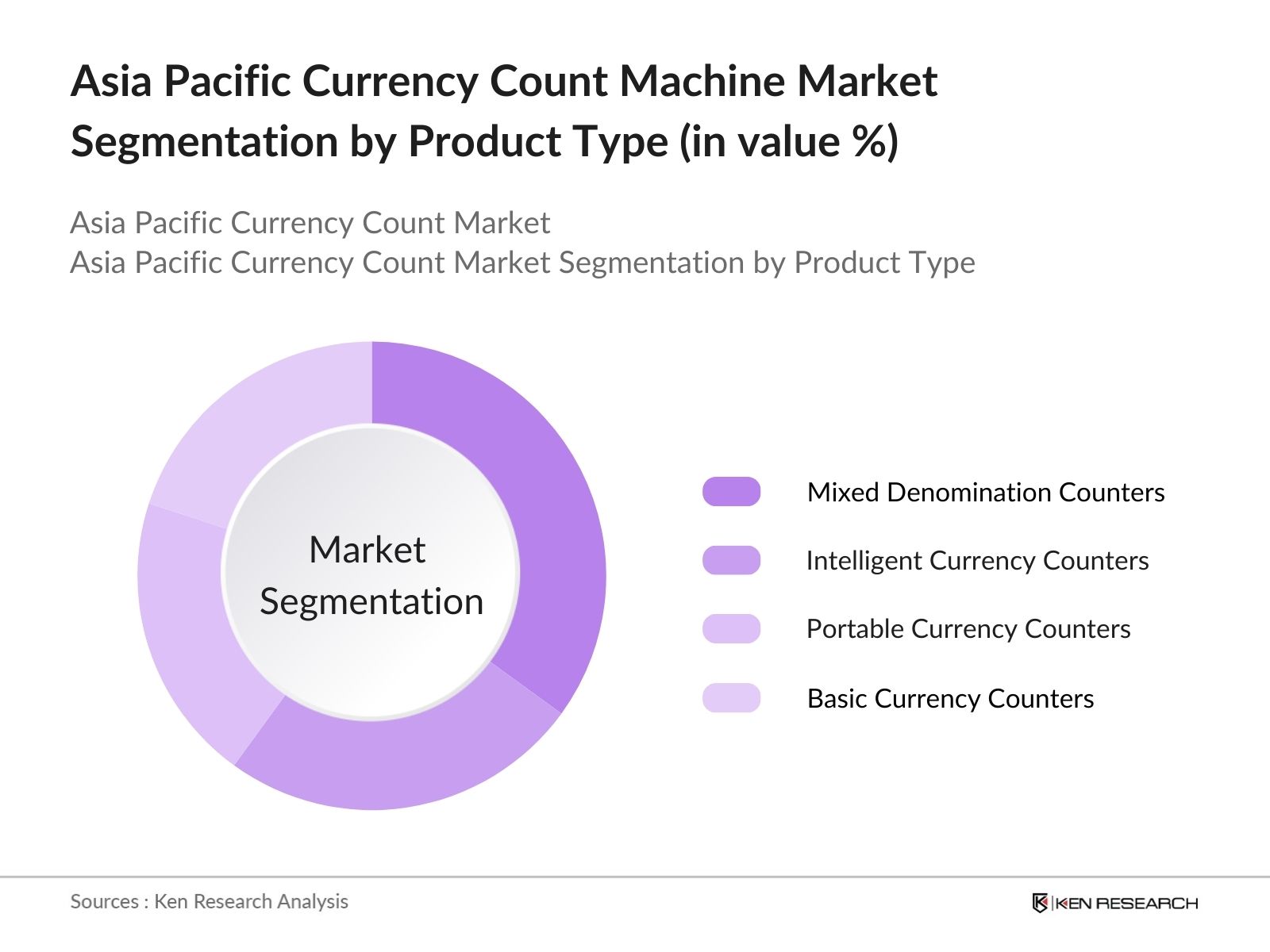 Asia Pacific Currency Count Machine Market Segmentation by Product Type (in value %)

Asia Pacific Currency Count Market
Asia Pacific Currency Count Market Segmentation by Product Type

Market Segmentation

Mixed Denomination Counters
Intelligent Currency Counters
Portable Currency Counters
Basic Currency Counters

Sources : Ken Research Analysis

KEN RESEARCH